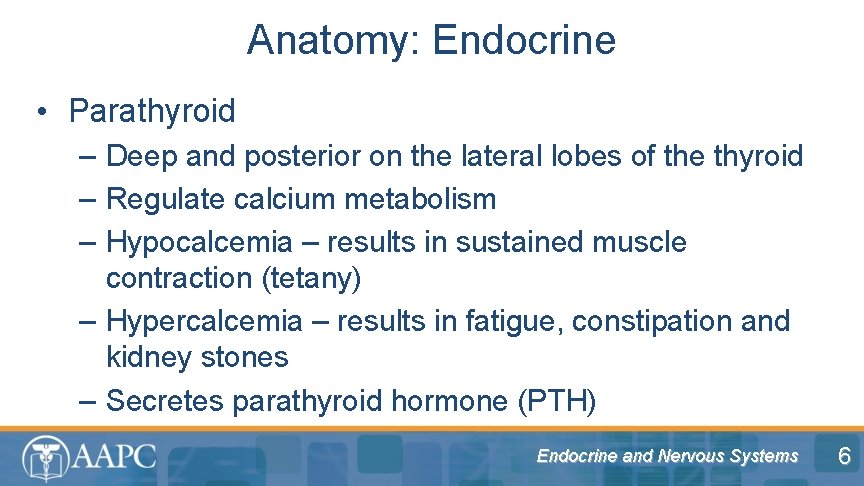 Anatomy: Endocrine

• Parathyroid
– Deep and posterior on the lateral lobes of the thyroid
– Regulate calcium metabolism
– Hypocalcemia – results in sustained muscle contraction (tetany)
– Hypercalcemia – results in fatigue, constipation and kidney stones
– Secretes parathyroid hormone (PTH)

AAPC

Endocrine and Nervous Systems

6